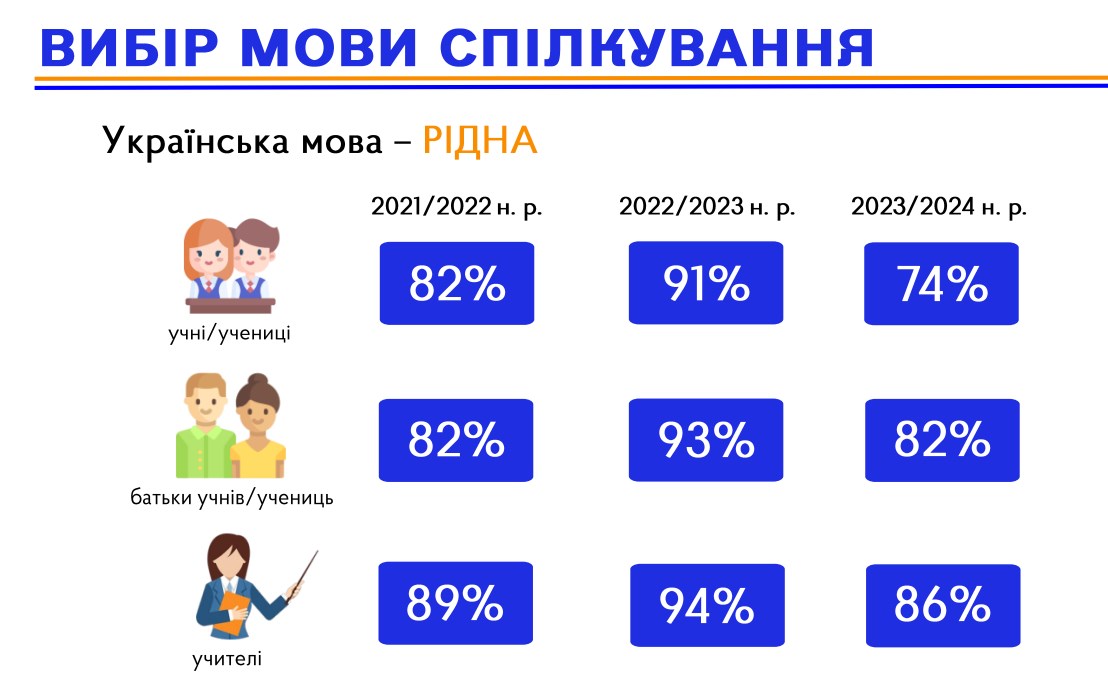 ВИБІР МОВИ СПІЛКУВАННЯ

Українська мова – РІДНА

| | 2021/2022 н. р. | 2022/2023 н. р. | 2023/2024 н. р. |
|---|---|---|---|
| учні/учениці | 82% | 91% | 74% |
| батьки учнів/учениць | 82% | 93% | 82% |
| учителі | 89% | 94% | 86% |